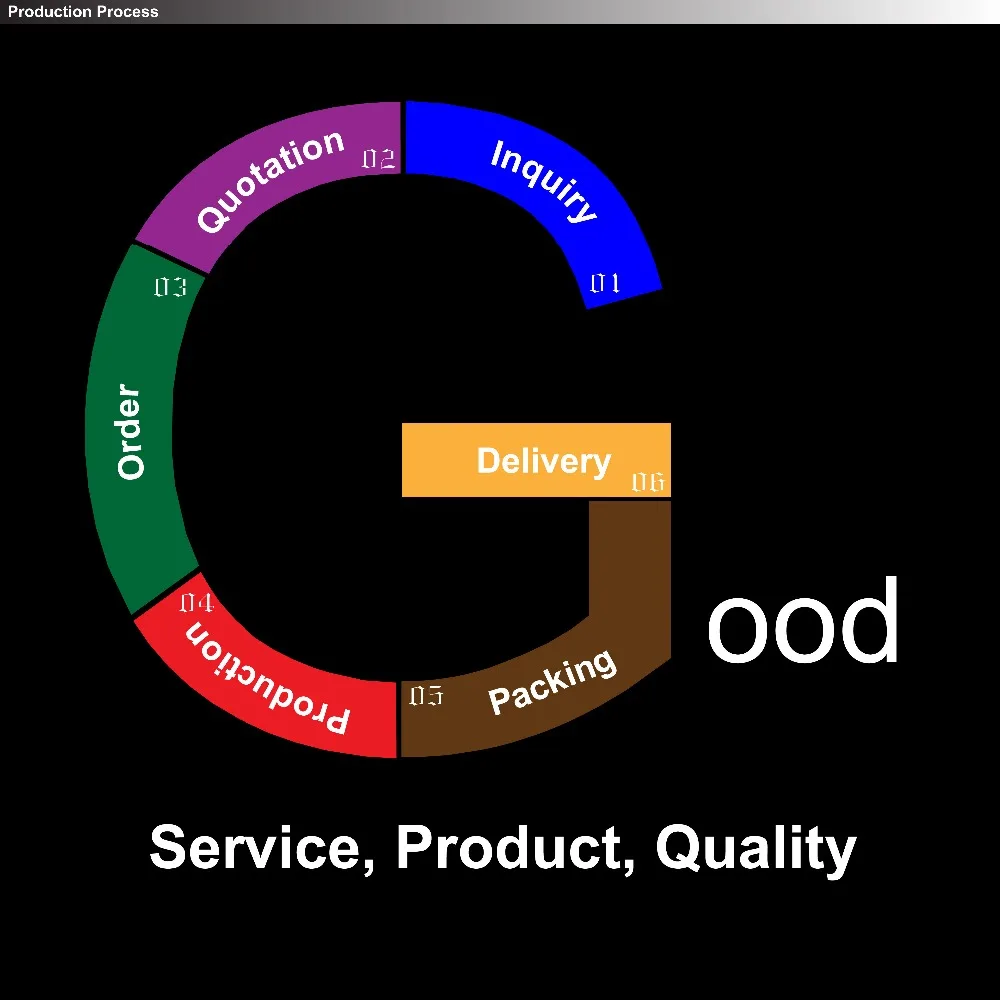 Production Process

Inquiry
01

Quotation
02

03
Order

04
Production

05
Packing

Delivery
06

ood

Service, Product, Quality